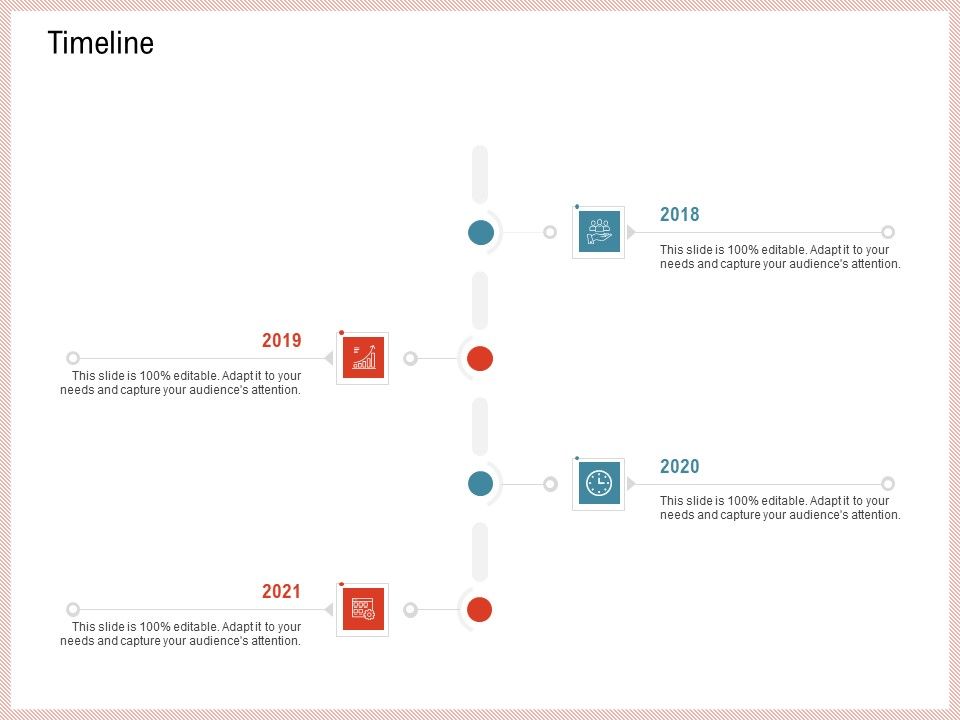 Timeline

2018

This slide is 100% editable. Adapt it to your needs and capture your audience's attention.

2019

This slide is 100% editable. Adapt it to your needs and capture your audience's attention.

2020

This slide is 100% editable. Adapt it to your needs and capture your audience's attention.

2021

This slide is 100% editable. Adapt it to your needs and capture your audience's attention.